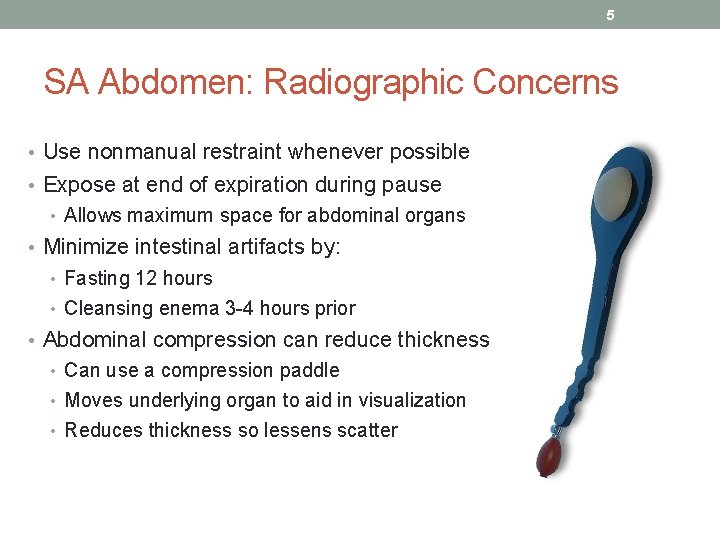 5

SA Abdomen: Radiographic Concerns

• Use nonmanual restraint whenever possible
• Expose at end of expiration during pause
  • Allows maximum space for abdominal organs
• Minimize intestinal artifacts by:
  • Fasting 12 hours
  • Cleansing enema 3-4 hours prior
• Abdominal compression can reduce thickness
  • Can use a compression paddle
  • Moves underlying organ to aid in visualization
  • Reduces thickness so lessens scatter